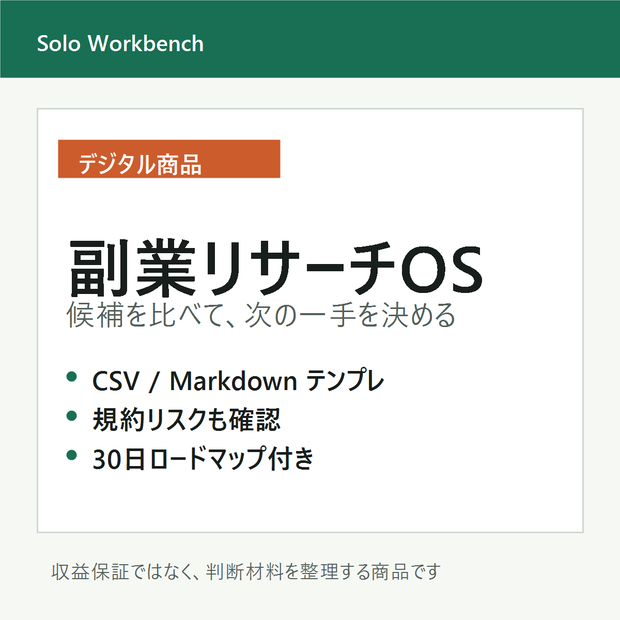 Solo Workbench

デジタル商品

副業リサーチOS

候補を比べて、次の一手を決める

• CSV / Markdown テンプレ
• 規約リスクも確認
• 30日ロードマップ付き

収益保証ではなく、判断材料を整理する商品です